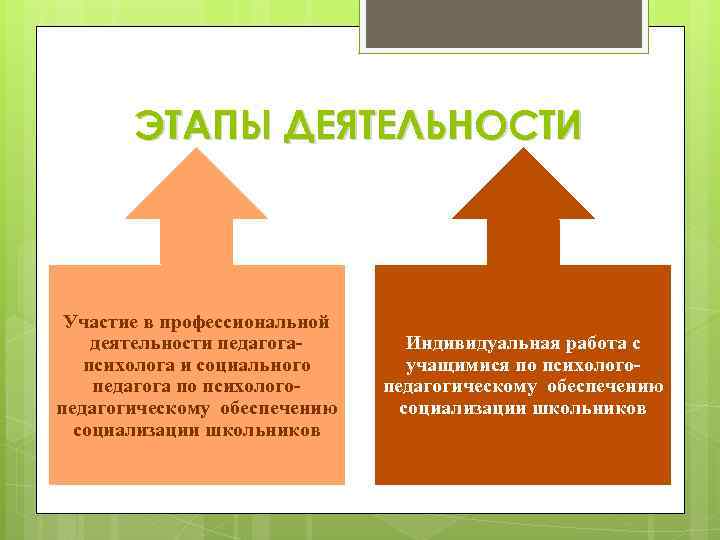 ЭТАПЫ ДЕЯТЕЛЬНОСТИ

Участие в профессиональной деятельности педагога-психолога и социального педагога по психолого-педагогическому обеспечению социализации школьников

Индивидуальная работа с учащимися по психолого-педагогическому обеспечению социализации школьников